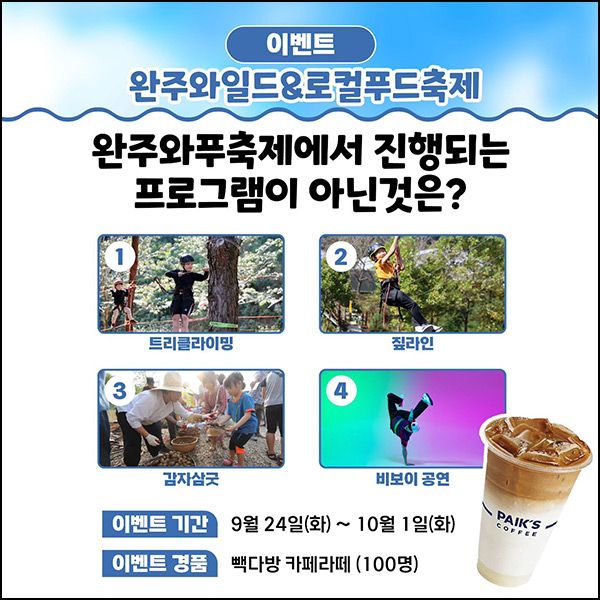 이벤트
완주와일드&로컬푸드축제

완주와푸축제에서 진행되는 프로그램이 아닌것은?

1
트리클라이밍

2
짚라인

3
감자삼굿

4
비보이 공연

이벤트 기간 9월 24일(화) ~ 10월 1일(화)
이벤트 경품 빽다방 카페라떼 (100명)

PAIK'S COFFEE